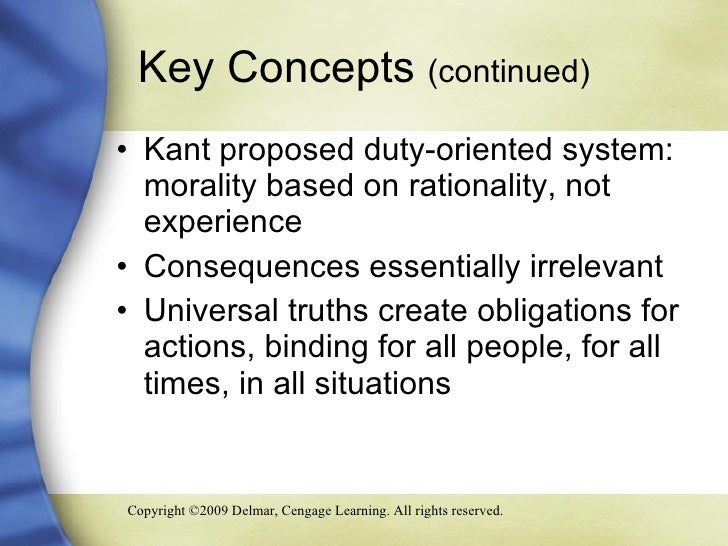 Key Concepts (continued)

• Kant proposed duty-oriented system: morality based on rationality, not experience

• Consequences essentially irrelevant

• Universal truths create obligations for actions, binding for all people, for all times, in all situations

Copyright ©2009 Delmar, Cengage Learning. All rights reserved.